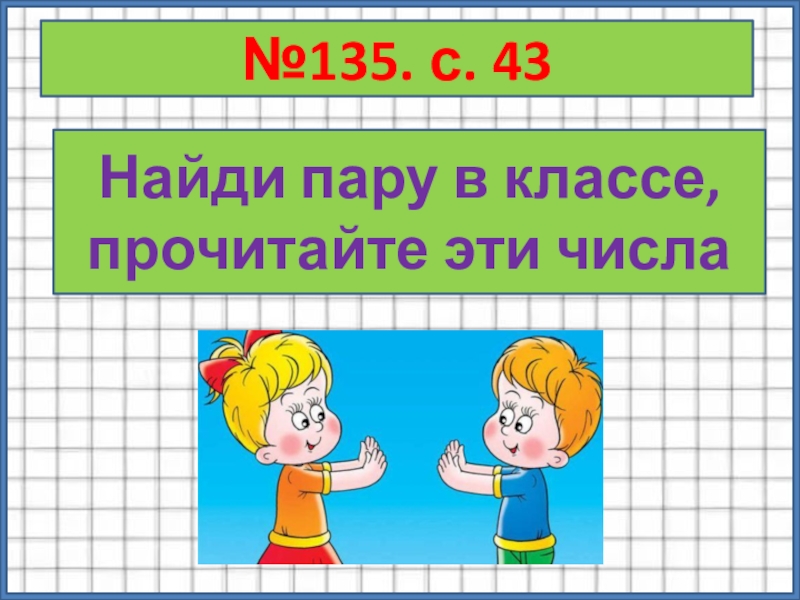 №135. с. 43

Найди пару в классе, прочитайте эти числа